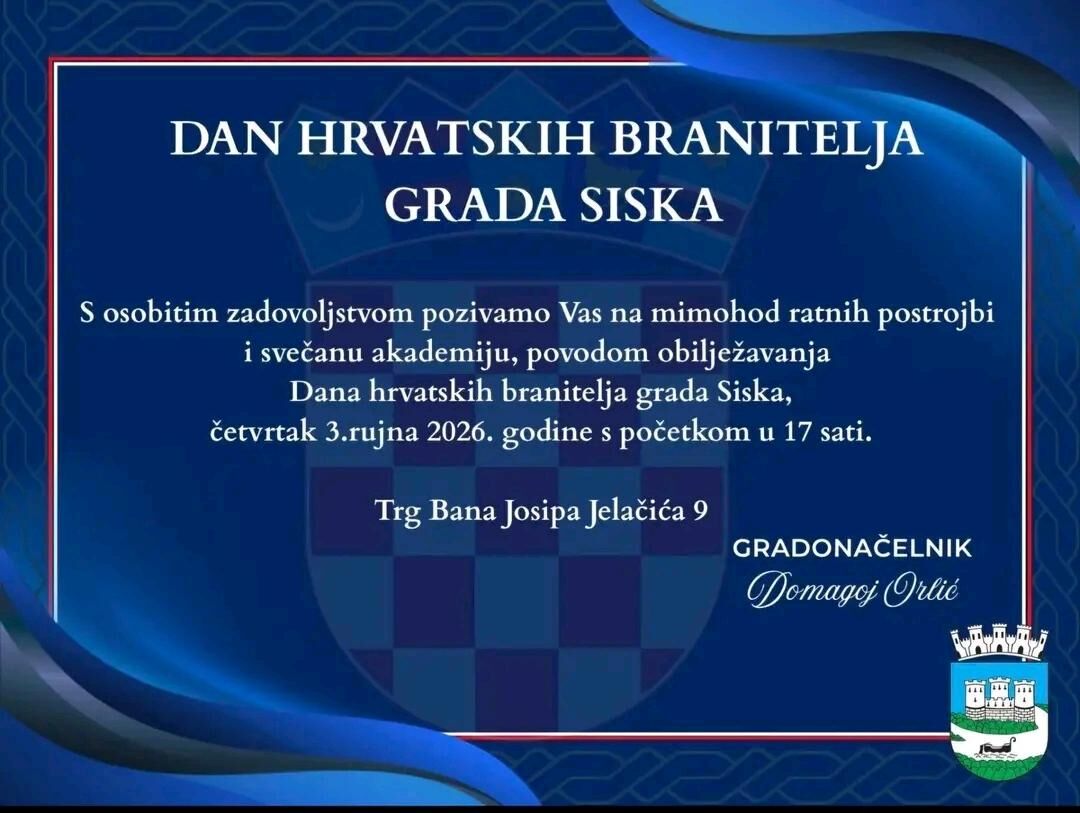 DAN HRVATSKIH BRANITELJA
GRADA SISKA

S osobitim zadovoljstvom pozivamo Vas na mimohod ratnih postrojbi i svečanu akademiju, povodom obilježavanja Dana hrvatskih branitelja grada Siska, četvrtak 3.rujna 2026. godine s početkom u 17 sati.

Trg Bana Josipa Jelačića 9

GRADONAČELNIK
Domagoj Orlić